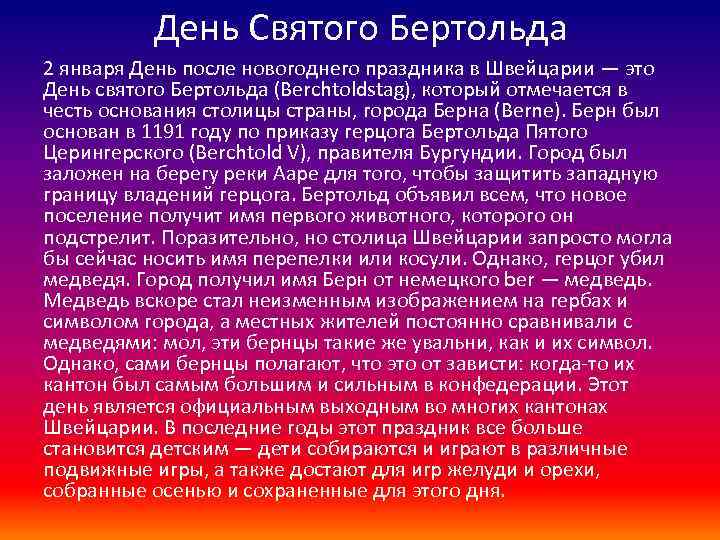 День Святого Бертольда

2 января День после новогоднего праздника в Швейцарии — это День святого Бертольда (Berchtoldstag), который отмечается в честь основания столицы страны, города Берна (Berne). Берн был основан в 1191 году по приказу герцога Бертольда Пятого Церингерского (Berchtold V), правителя Бургундии. Город был заложен на берегу реки Ааре для того, чтобы защитить западную границу владений герцога. Бертольд объявил всем, что новое поселение получит имя первого животного, которого он подстрелит. Поразительно, но столица Швейцарии запросто могла бы сейчас носить имя перепелки или косули. Однако, герцог убил медведя. Город получил имя Берн от немецкого ber — медведь. Медведь вскоре стал неизменным изображением на гербах и символом города, а местных жителей постоянно сравнивали с медведями: мол, эти бернцы такие же увальни, как и их символ. Однако, сами бернцы полагают, что это от зависти: когда-то их кантон был самым большим и сильным в конфедерации. Этот день является официальным выходным во многих кантонах Швейцарии. В последние годы этот праздник все больше становится детским — дети собираются и играют в различные подвижные игры, а также достают для игр желуди и орехи, собранные осенью и сохраненные для этого дня.